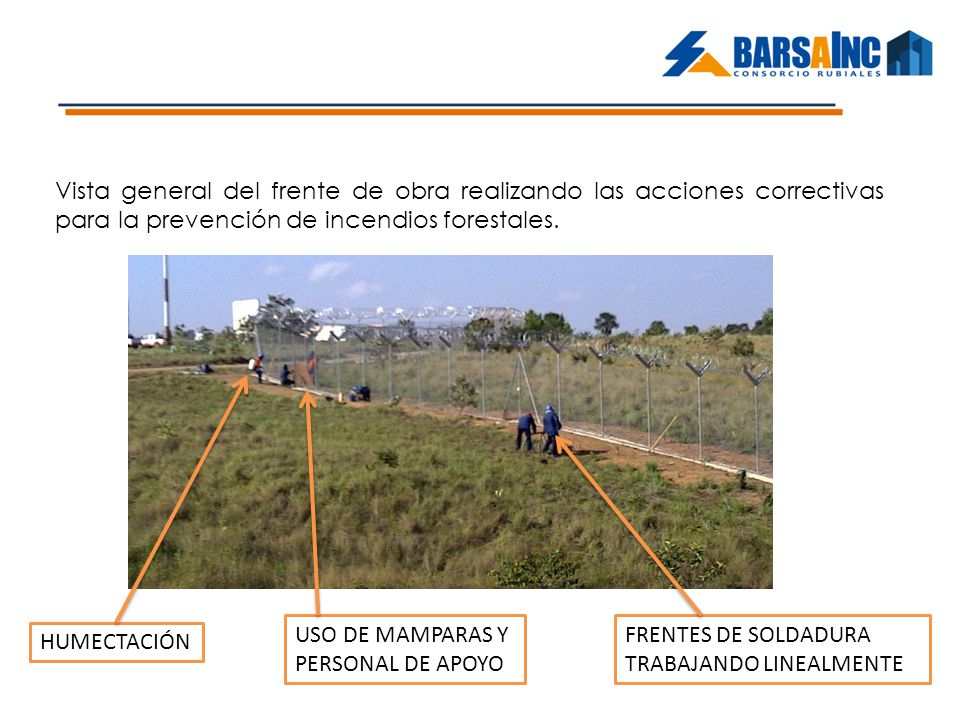 BARSAINC
CONSORCIO RUBIALES

Vista general del frente de obra realizando las acciones correctivas para la prevención de incendios forestales.

HUMECTACIÓN

USO DE MAMPARAS Y PERSONAL DE APOYO

FRENTES DE SOLDADURA TRABAJANDO LINEALMENTE